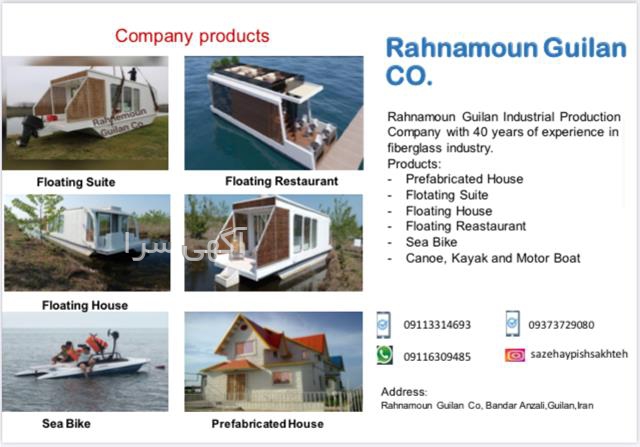 Company products

Rahnamoun Guilan Co.

Floating Suite

Floating Restaurant

آگهی سرا

Floating House

Sea Bike

Prefabricated House

Rahnamoun Guilan CO.

Rahnamoun Guilan Industrial Production Company with 40 years of experience in fiberglass industry.
Products:
- Prefabricated House
- Flotating Suite
- Floating House
- Floating Reastaurant
- Sea Bike
- Canoe, Kayak and Motor Boat

09113314693
09373729080
09116309485
sazehaypishsakhteh

Address:
Rahnamoun Guilan Co, Bandar Anzali,Guilan,Iran